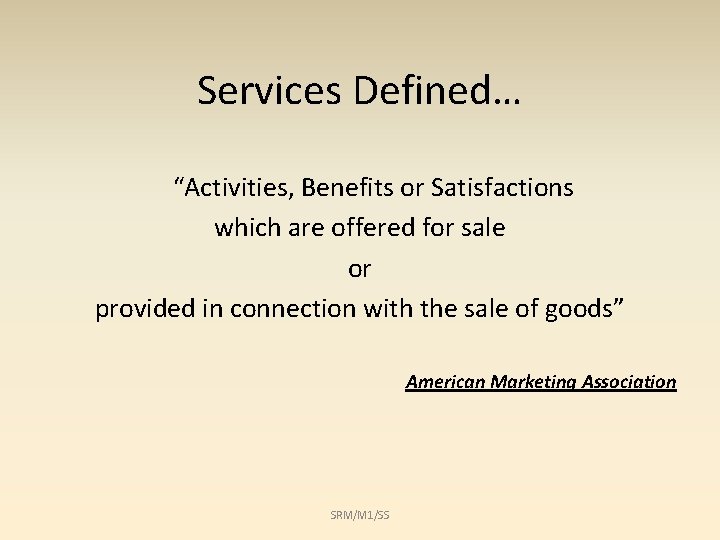 Services Defined…

“Activities, Benefits or Satisfactions which are offered for sale or provided in connection with the sale of goods”

American Marketing Association

SRM/M1/SS